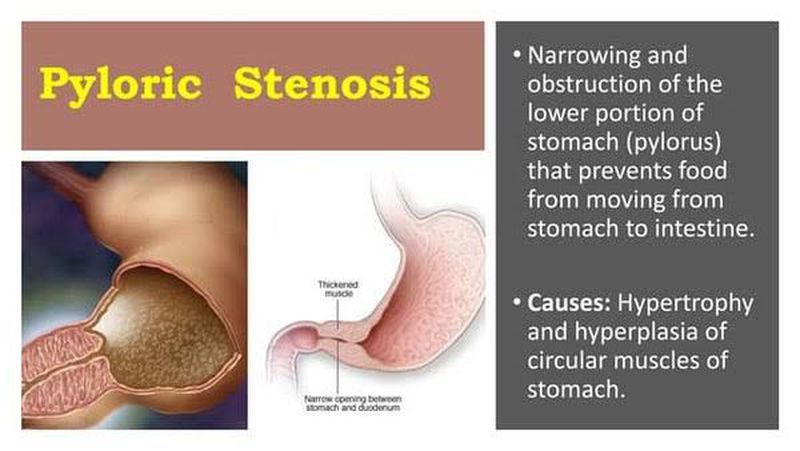 Pyloric Stenosis

Thickened muscle

Narrow opening between stomach and duodenum

• Narrowing and obstruction of the lower portion of stomach (pylorus) that prevents food from moving from stomach to intestine.

• Causes: Hypertrophy and hyperplasia of circular muscles of stomach.